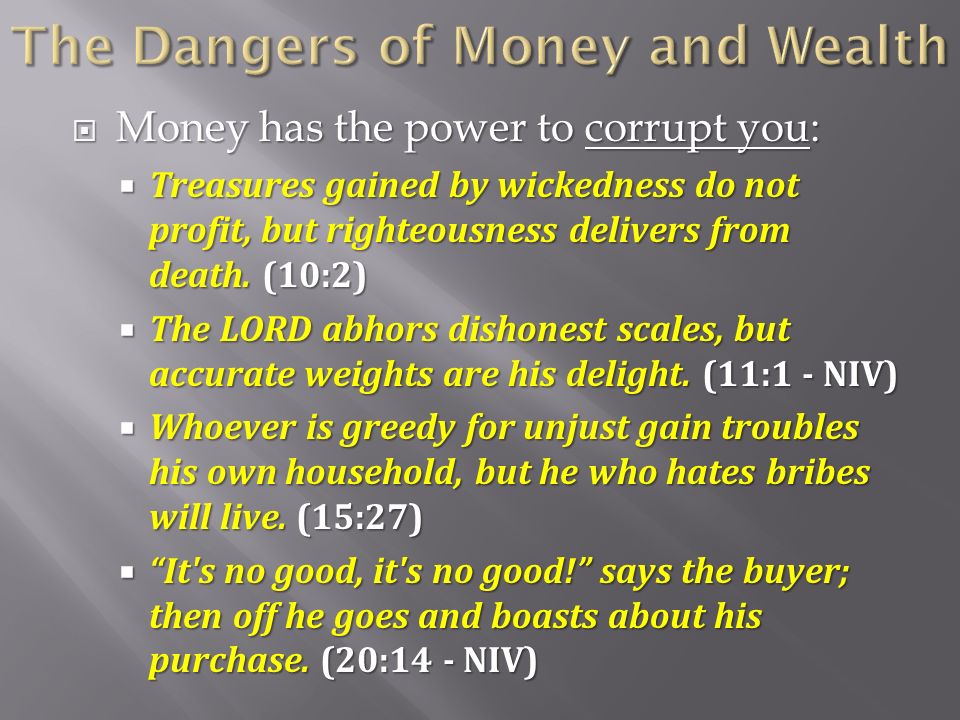 The Dangers of Money and Wealth

Money has the power to corrupt you:

Treasures gained by wickedness do not profit, but righteousness delivers from death. (10:2)

The LORD abhors dishonest scales, but accurate weights are his delight. (11:1 - NIV)

Whoever is greedy for unjust gain troubles his own household, but he who hates bribes will live. (15:27)

“It's no good, it's no good!” says the buyer; then off he goes and boasts about his purchase. (20:14 - NIV)